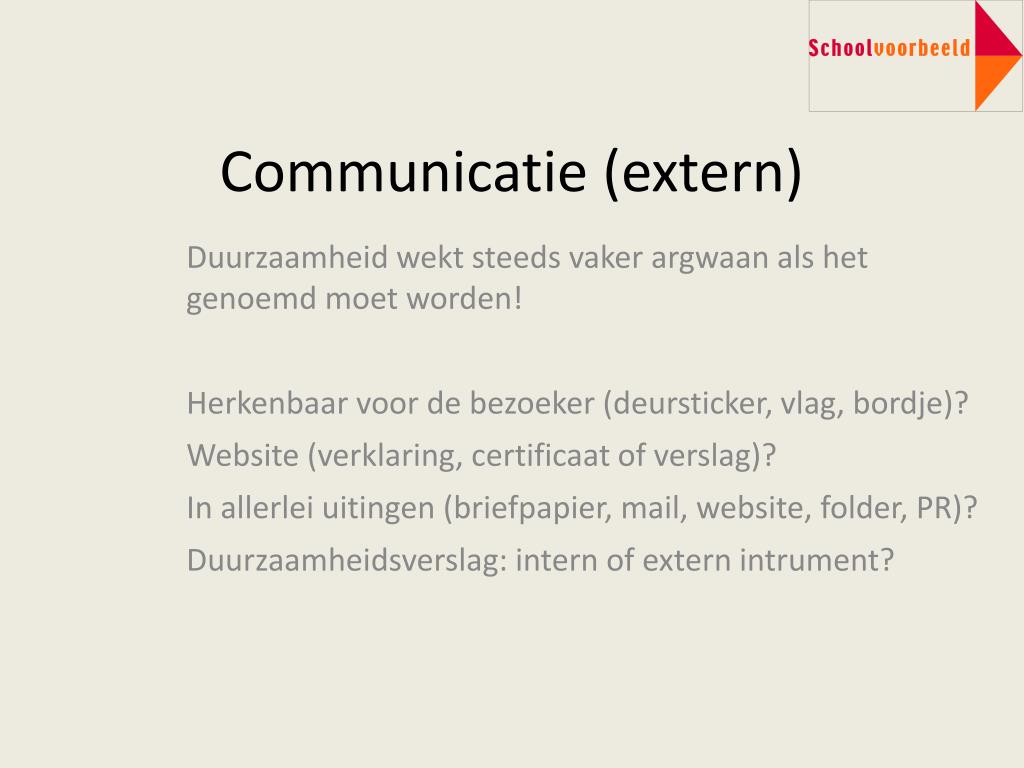 Schoolvoorbeeld

Communicatie (extern)

Duurzaamheid wekt steeds vaker argwaan als het genoemd moet worden!

Herkenbaar voor de bezoeker (deursticker, vlag, bordje)?
Website (verklaring, certificaat of verslag)?
In allerlei uitingen (briefpapier, mail, website, folder, PR)?
Duurzaamheidsverslag: intern of extern intrument?